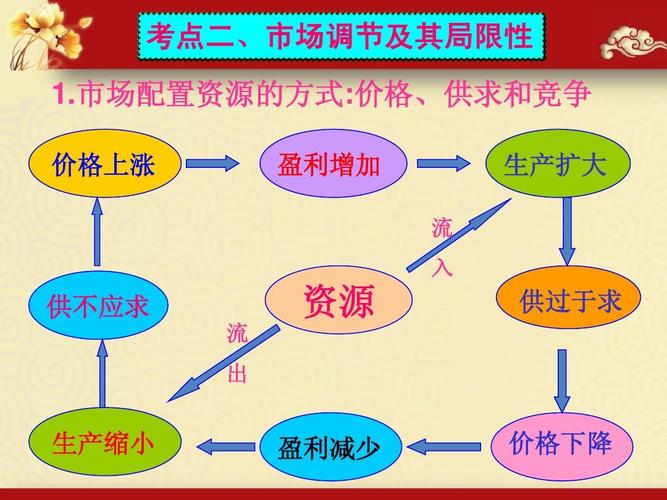 考点二、市场调节及其局限性

1.市场配置资源的方式:价格、供求和竞争

价格上涨

盈利增加

生产扩大

流入

供不应求

资源

供过于求

流出

生产缩小

盈利减少

价格下降